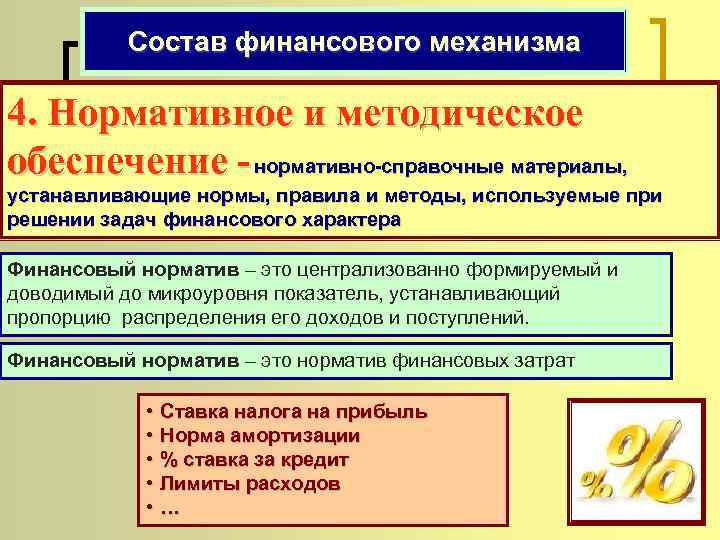 Состав финансового механизма

4. Нормативное и методическое обеспечение - нормативно-справочные материалы, устанавливающие нормы, правила и методы, используемые при решении задач финансового характера

Финансовый норматив – это централизованно формируемый и доводимый до микроуровня показатель, устанавливающий пропорцию распределения его доходов и поступлений.

Финансовый норматив – это норматив финансовых затрат

• Ставка налога на прибыль
• Норма амортизации
• % ставка за кредит
• Лимиты расходов
• …

%
%